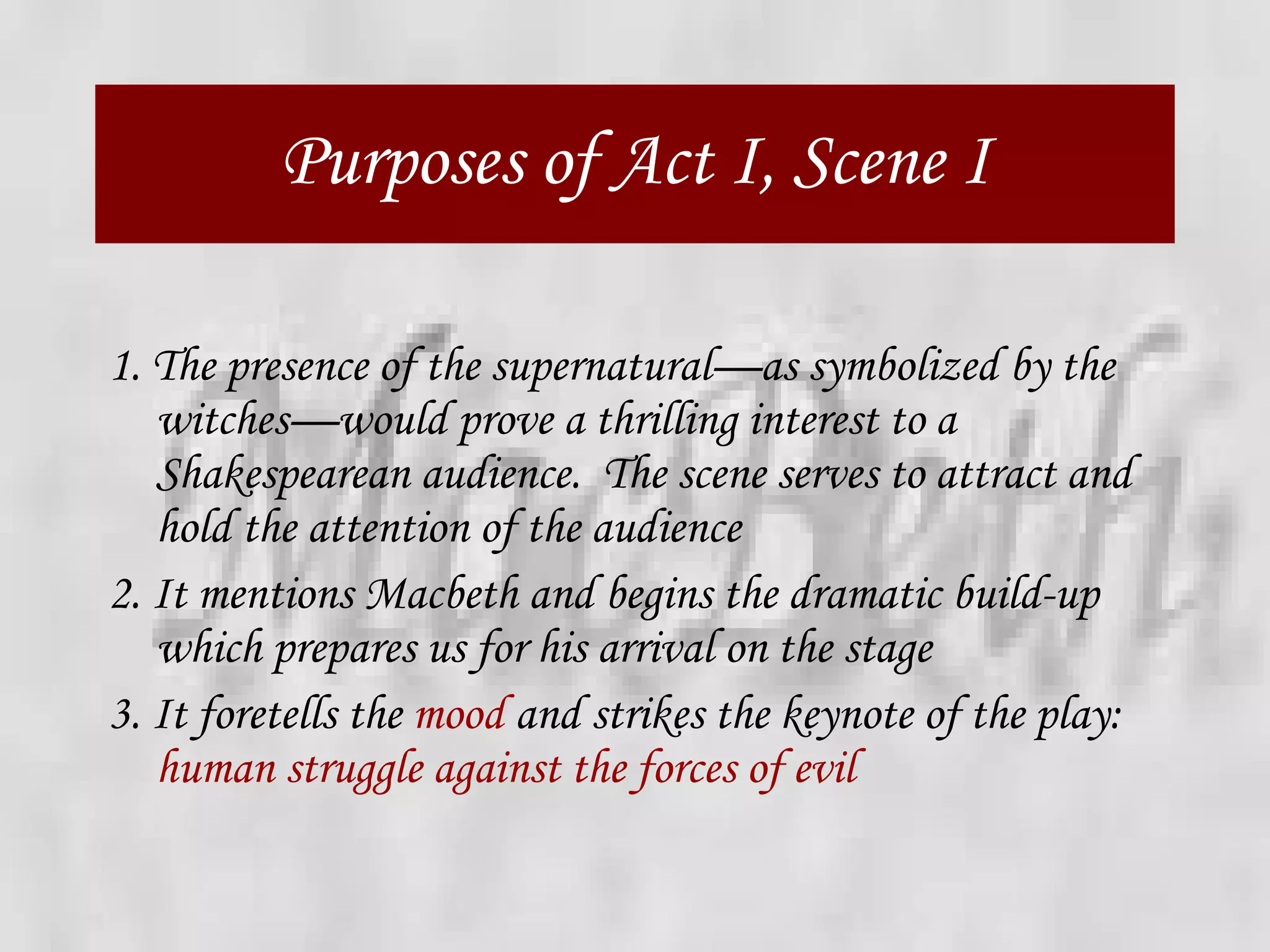 Purposes of Act I, Scene I

1. The presence of the supernatural—as symbolized by the witches—would prove a thrilling interest to a Shakespearean audience. The scene serves to attract and hold the attention of the audience

2. It mentions Macbeth and begins the dramatic build-up which prepares us for his arrival on the stage

3. It foretells the mood and strikes the keynote of the play: human struggle against the forces of evil